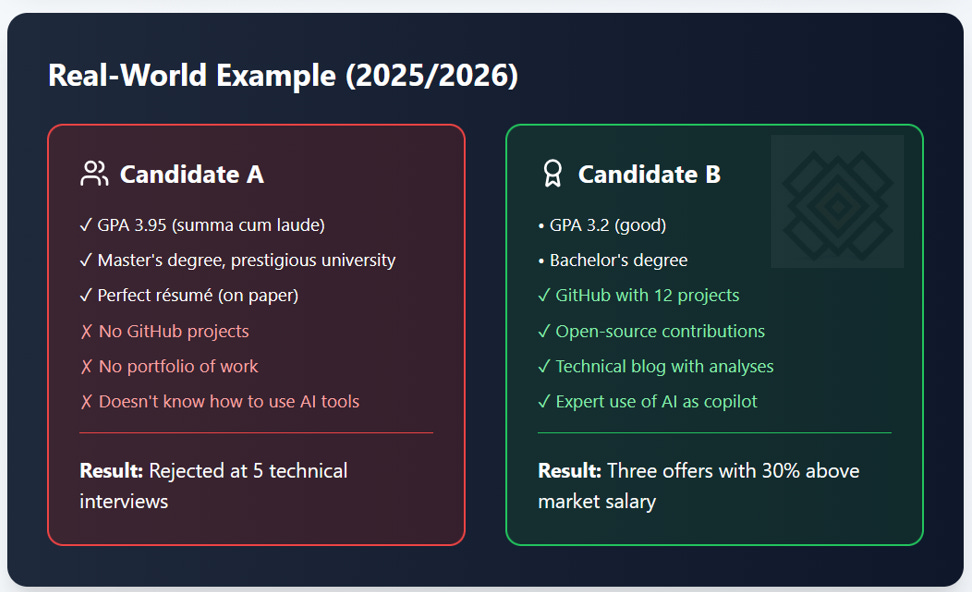 Real-World Example (2025/2026)

Candidate A

✓ GPA 3.95 (summa cum laude)
✓ Master's degree, prestigious university
✓ Perfect résumé (on paper)
✗ No GitHub projects
✗ No portfolio of work
✗ Doesn't know how to use AI tools

**Result:** Rejected at 5 technical interviews

Candidate B

• GPA 3.2 (good)
• Bachelor's degree
✓ GitHub with 12 projects
✓ Open-source contributions
✓ Technical blog with analyses
✓ Expert use of AI as copilot

**Result:** Three offers with 30% above market salary